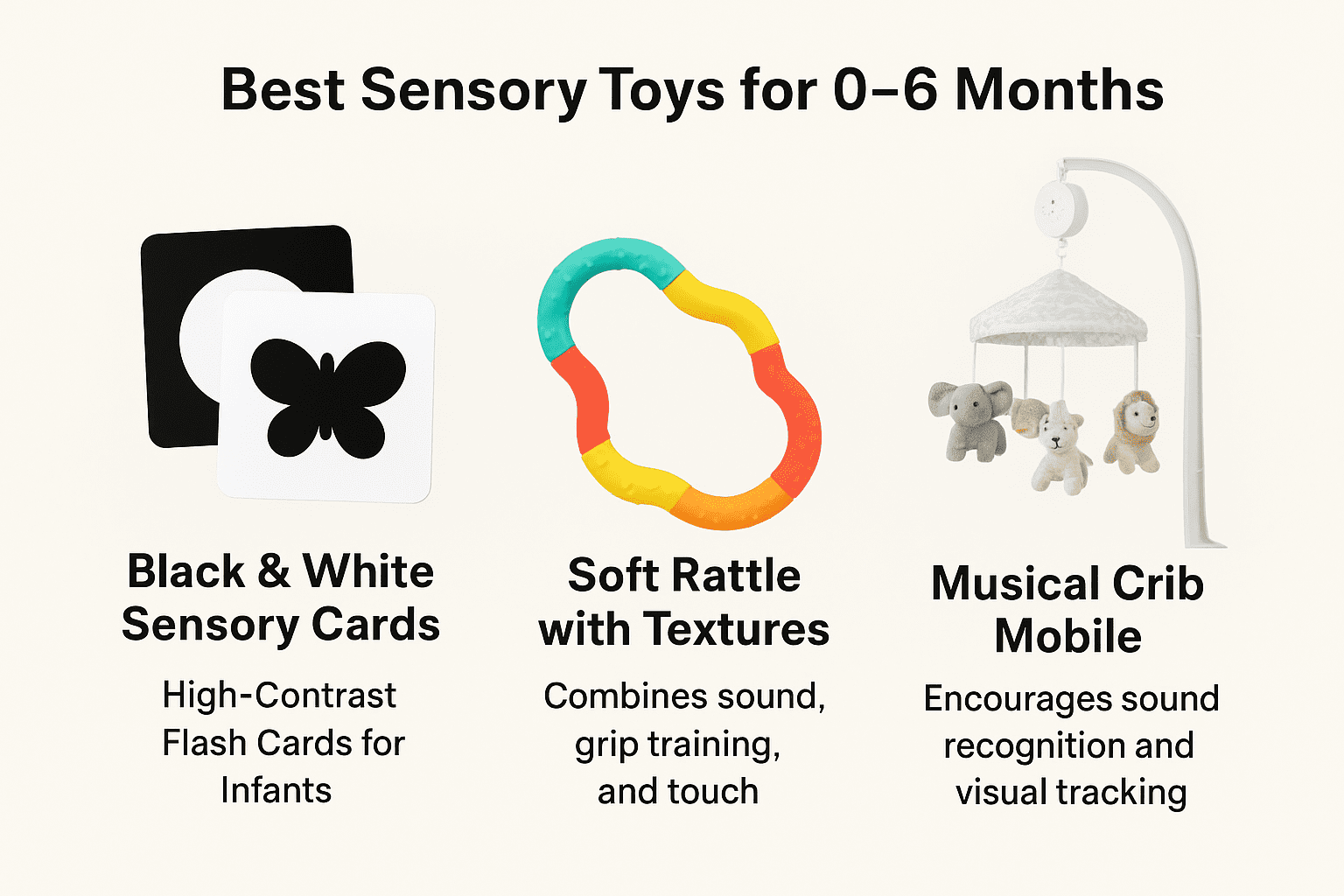 Best Sensory Toys for 0–6 Months

Black & White Sensory Cards

High-Contrast Flash Cards for Infants

Soft Rattle with Textures

Combines sound, grip training, and touch

Musical Crib Mobile

Encourages sound recognition and visual tracking